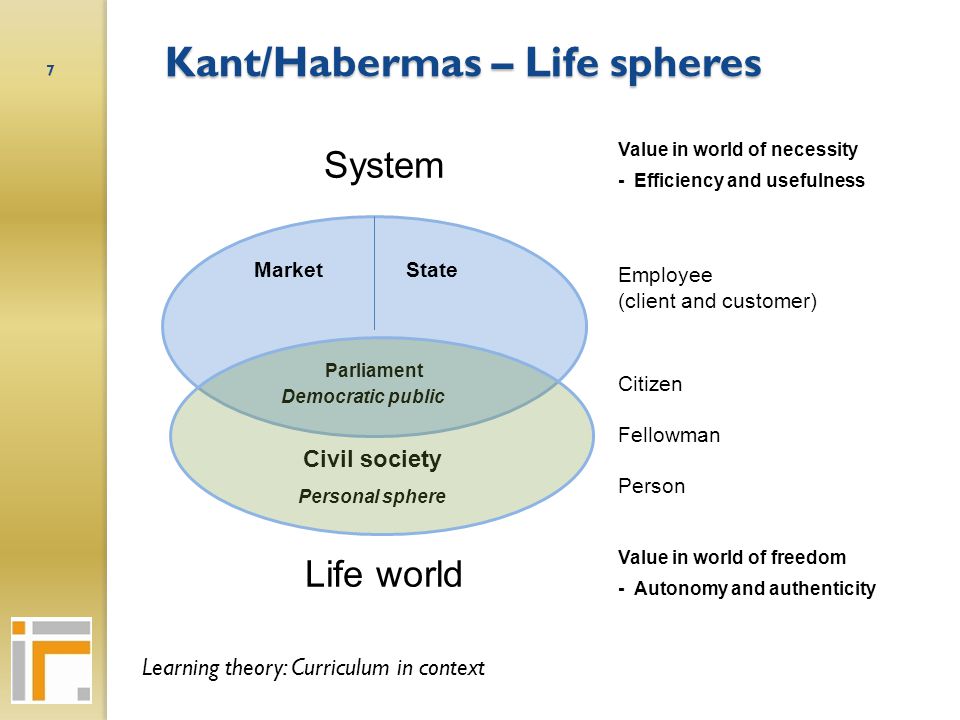 7

Kant/Habermas – Life spheres

System

Market

State

Parliament

Democratic public

Civil society

Personal sphere

Life world

Value in world of necessity

- Efficiency and usefulness

Employee
(client and customer)

Citizen

Fellowman

Person

Value in world of freedom

- Autonomy and authenticity

Learning theory: Curriculum in context